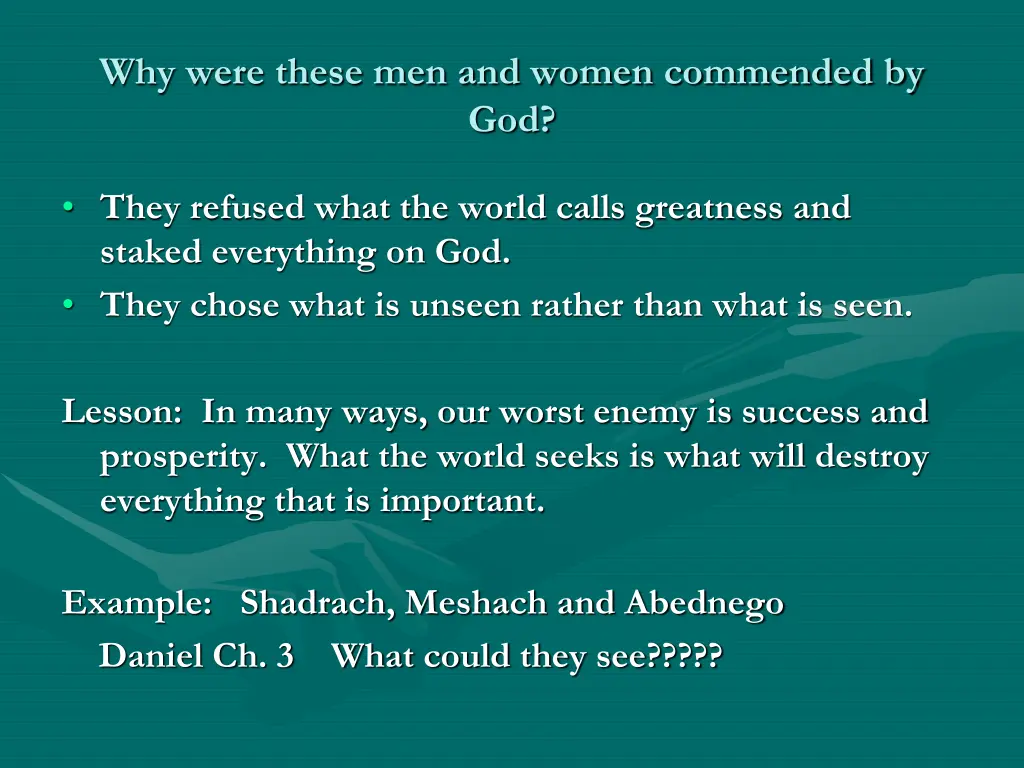 Why were these men and women commended by God?

• They refused what the world calls greatness and staked everything on God.
• They chose what is unseen rather than what is seen.

Lesson: In many ways, our worst enemy is success and prosperity. What the world seeks is what will destroy everything that is important.

Example: Shadrach, Meshach and Abednego
Daniel Ch. 3 What could they see?????